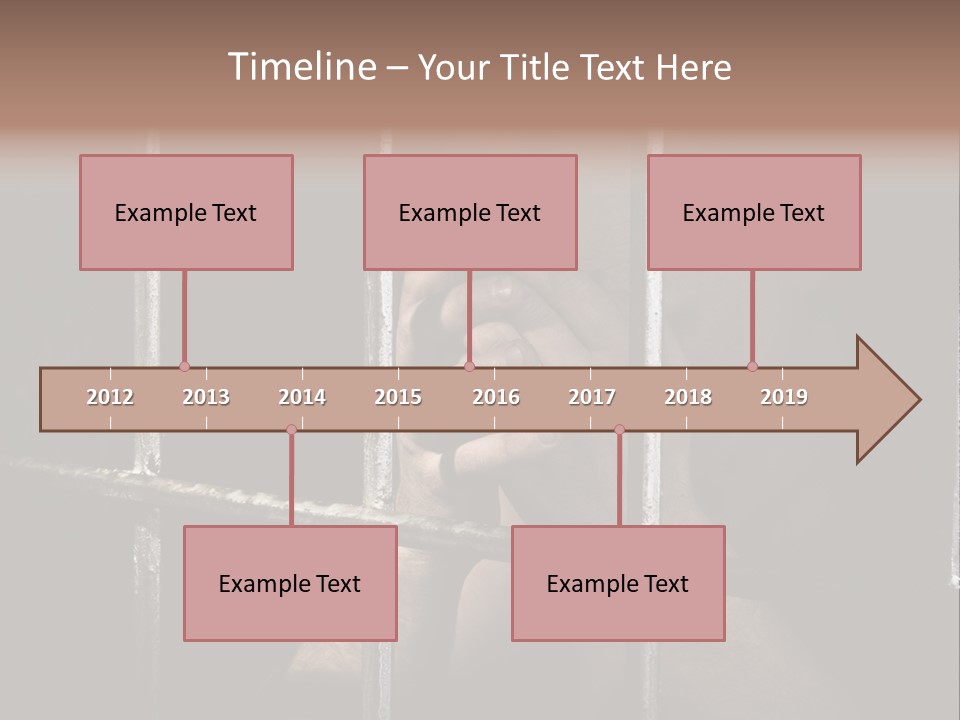 Timeline – Your Title Text Here

Example Text

Example Text

Example Text

2012 2013 2014 2015 2016 2017 2018 2019

Example Text

Example Text